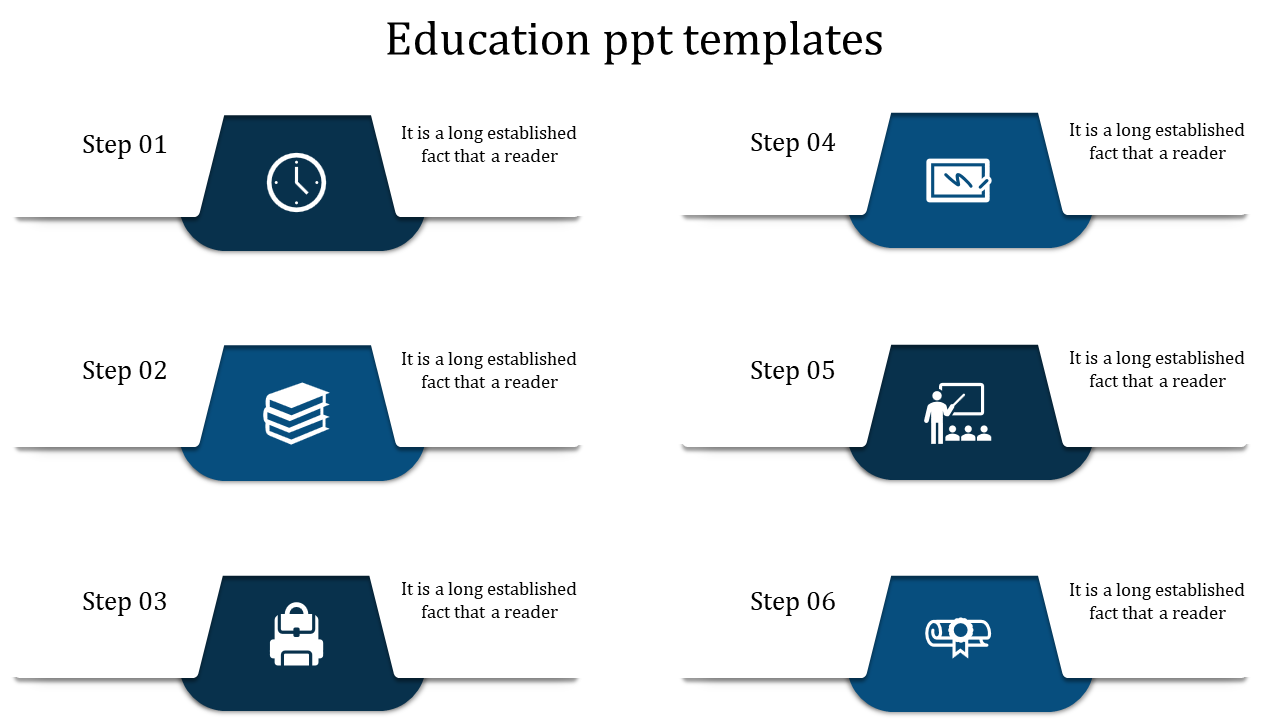 Education ppt templates

Step 01

It is a long established fact that a reader

Step 02

It is a long established fact that a reader

Step 03

It is a long established fact that a reader

Step 04

It is a long established fact that a reader

Step 05

It is a long established fact that a reader

Step 06

It is a long established fact that a reader